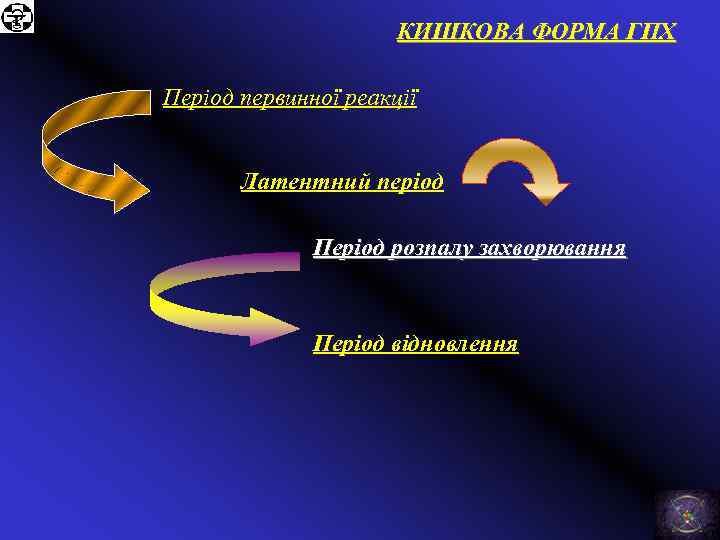 КИШКОВА ФОРМА ГПХ

Період первинної реакції

Латентний період

Період розпалу захворювання

Період відновлення